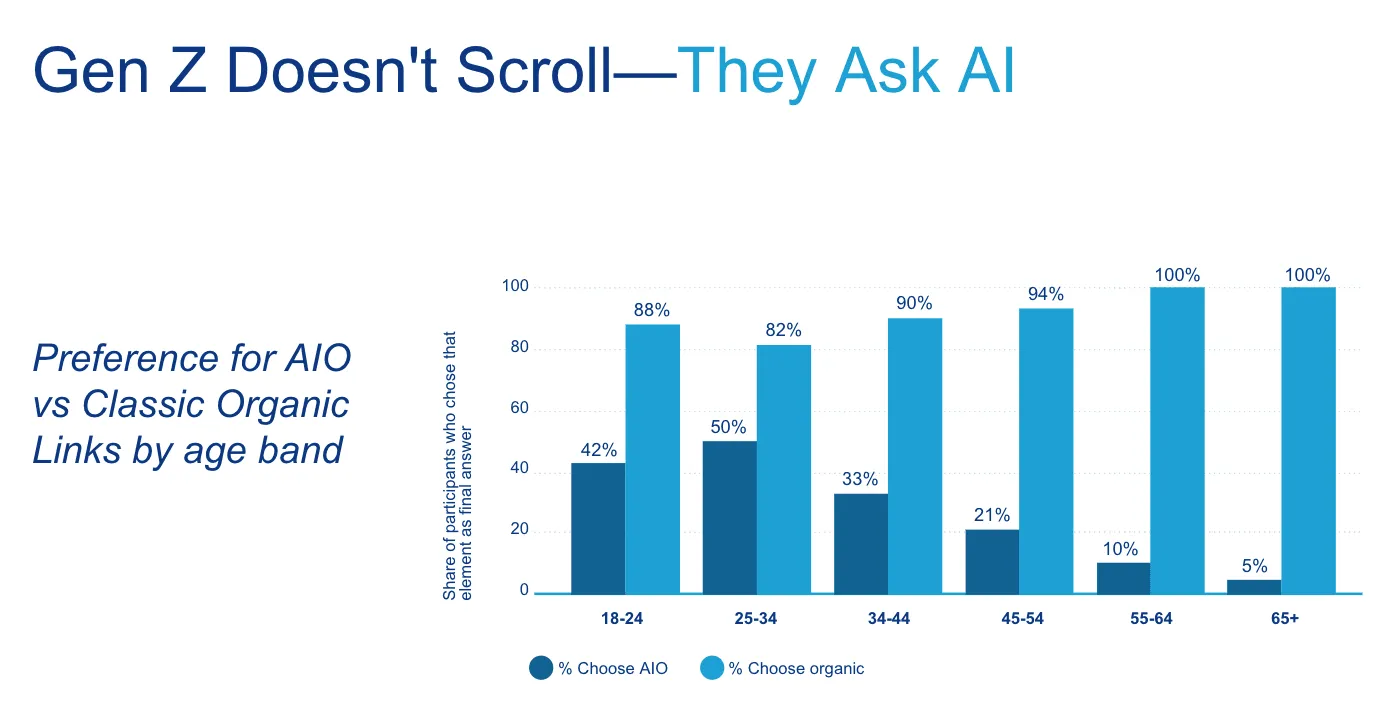 Gen Z Doesn't Scroll—They Ask AI

Preference for AIO vs Classic Organic Links by age band

Share of participants who chose that element as final answer

100
80
60
40
20
0

42%
88%
50%
82%
33%
90%
21%
94%
10%
100%
5%
100%

18-24
25-34
34-44
45-54
55-64
65+

% Choose AIO
% Choose organic